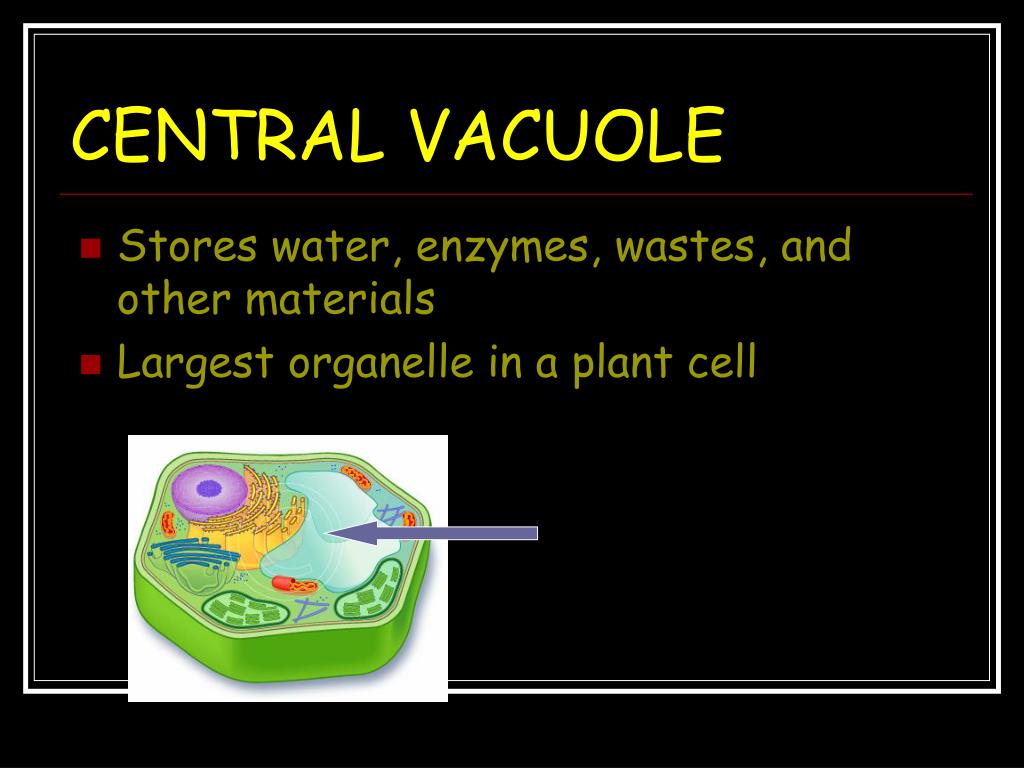 CENTRAL VACUOLE

Stores water, enzymes, wastes, and other materials

Largest organelle in a plant cell